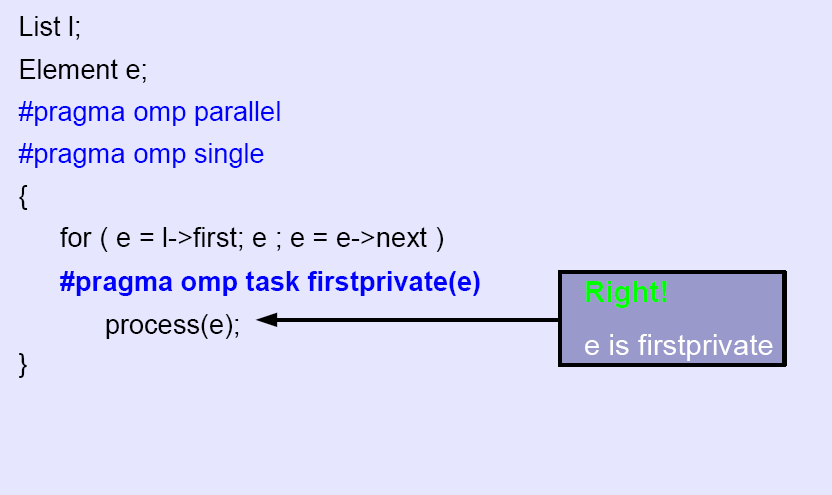 List l;
Element e;
#pragma omp parallel
#pragma omp single
{
for ( e = l->first; e ; e = e->next )
#pragma omp task firstprivate(e)
process(e);
}

Right!
e is firstprivate